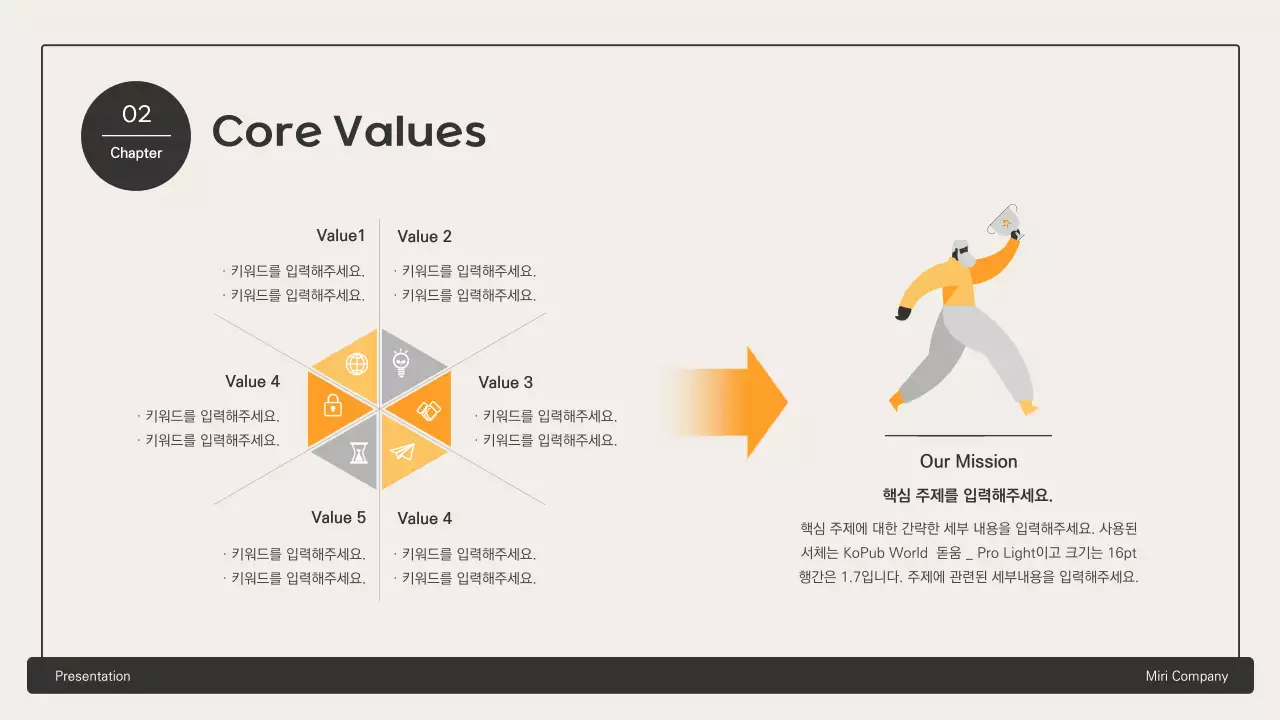 02
Chapter

Core Values

Value1
· 키워드를 입력해주세요.
· 키워드를 입력해주세요.

Value 2
· 키워드를 입력해주세요.
· 키워드를 입력해주세요.

Value 4
· 키워드를 입력해주세요.
· 키워드를 입력해주세요.

Value 3
· 키워드를 입력해주세요.
· 키워드를 입력해주세요.

Value 5
· 키워드를 입력해주세요.
· 키워드를 입력해주세요.

Value 4
· 키워드를 입력해주세요.
· 키워드를 입력해주세요.

Our Mission

핵심 주제를 입력해주세요.

핵심 주제에 대한 간략한 세부 내용을 입력해주세요. 사용된 서체는 KoPub World 돋움 _ Pro Light이고 크기는 16pt 행간은 1.7입니다. 주제에 관련된 세부내용을 입력해주세요.

Presentation

Miri Company